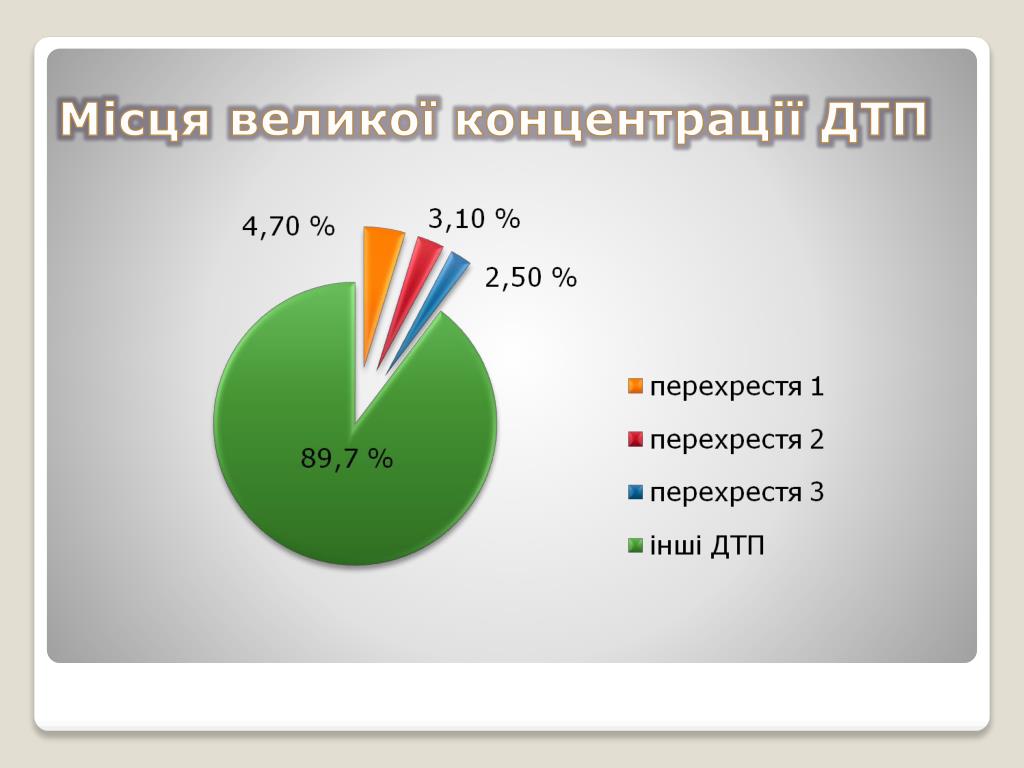 Місця великої концентрації ДТП

4,70 %
3,10 %
2,50 %
89,7 %

перехрестя 1
перехрестя 2
перехрестя 3
інші ДТП